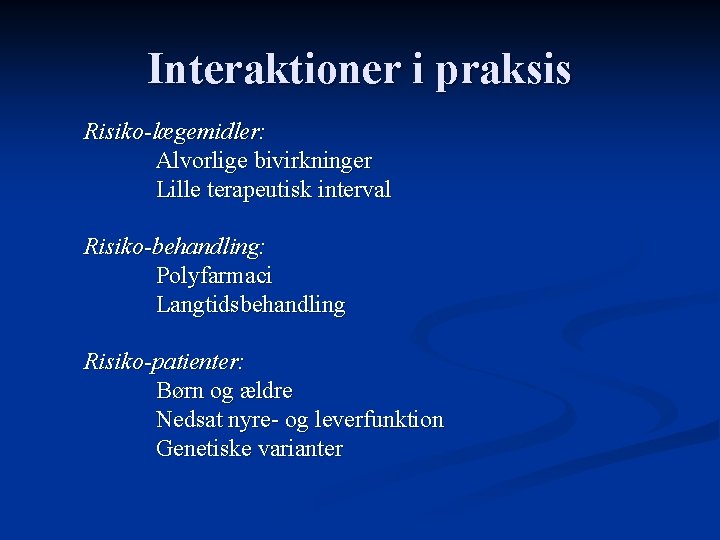 Interaktioner i praksis

Risiko-lægemidler:
Alvorlige bivirkninger
Lille terapeutisk interval

Risiko-behandling:
Polyfarmaci
Langtidsbehandling

Risiko-patienter:
Børn og ældre
Nedsat nyre- og leverfunktion
Genetiske varianter